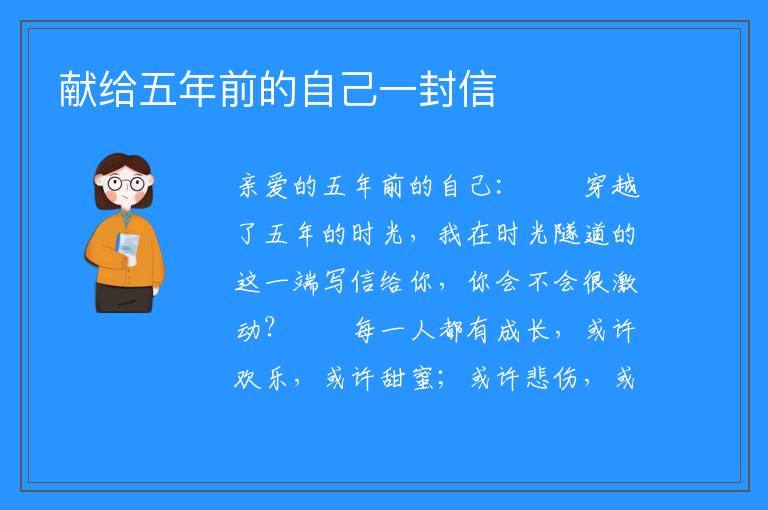 献给五年前的自己一封信

亲爱的五年前的自己：　　穿越了五年的时光，我在时光隧道的这一端写信给你，你会不会很激动？　　每一人都有成长，或许欢乐，或许甜蜜；或许悲伤，或